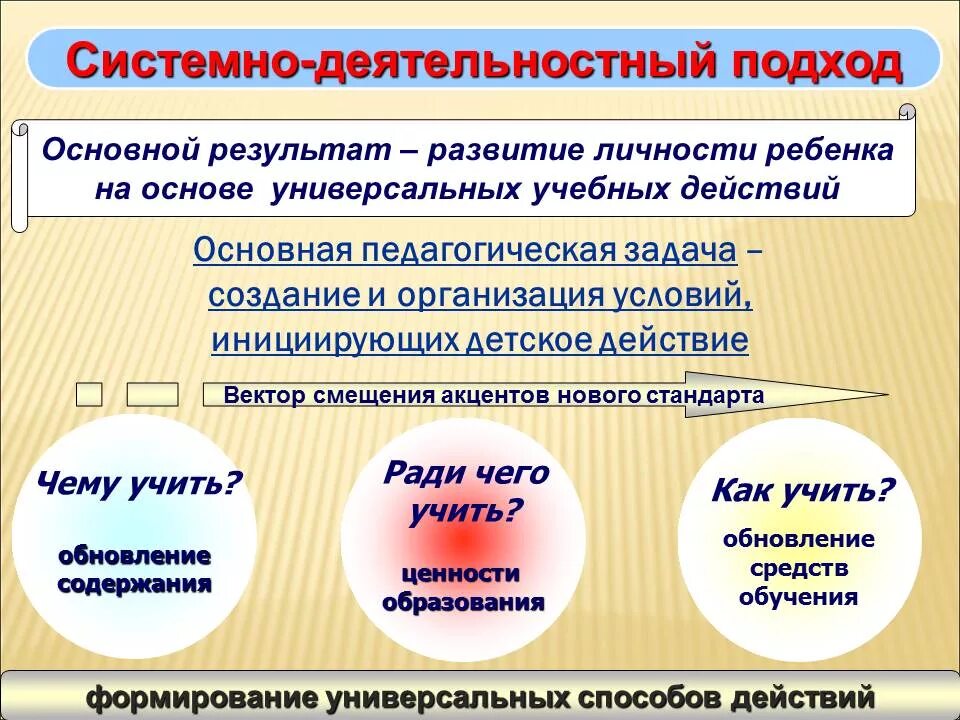 Системно-деятельностный подход

Основной результат – развитие личности ребенка на основе универсальных учебных действий

Основная педагогическая задача – создание и организация условий, инициирующих детское действие

Вектор смещения акцентов нового стандарта

Чему учить?

обновление содержания

Ради чего учить?

ценности образования

Как учить?

обновление средств обучения

формирование универсальных способов действий